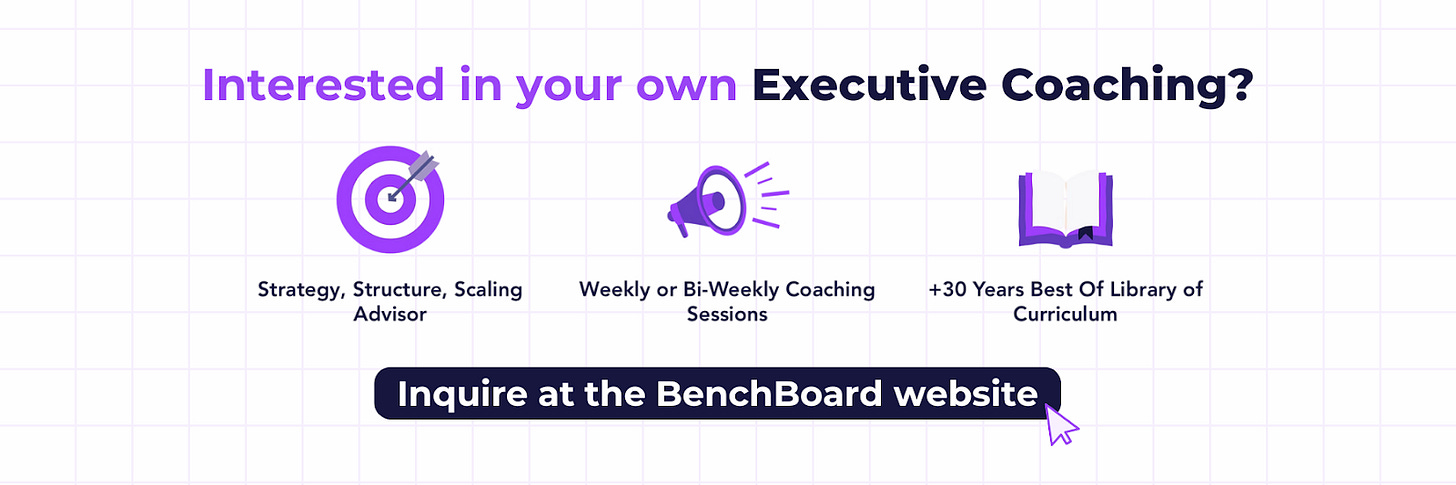 Interested in your own Executive Coaching?

Strategy, Structure, Scaling Advisor

Weekly or Bi-Weekly Coaching Sessions

+30 Years Best Of Library of Curriculum

Inquire at the BenchBoard website